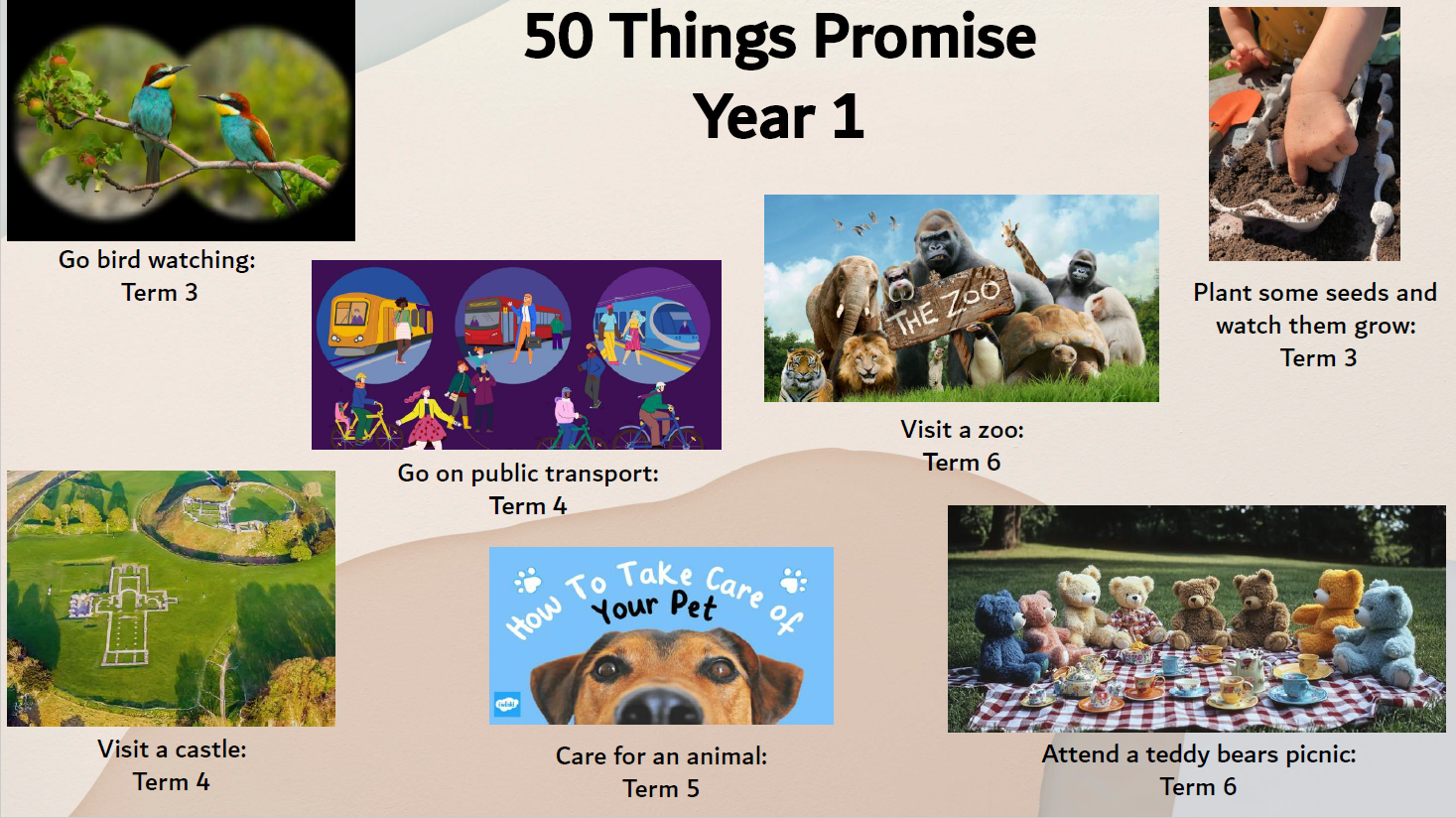 50 Things Promise
Year 1

Go bird watching:
Term 3

Go on public transport:
Term 4

THE ZOO

Visit a zoo:
Term 6

Plant some seeds and watch them grow:
Term 3

Visit a castle:
Term 4

How To Take Care of Your Pet

twinkl

Care for an animal:
Term 5

Attend a teddy bears picnic:
Term 6